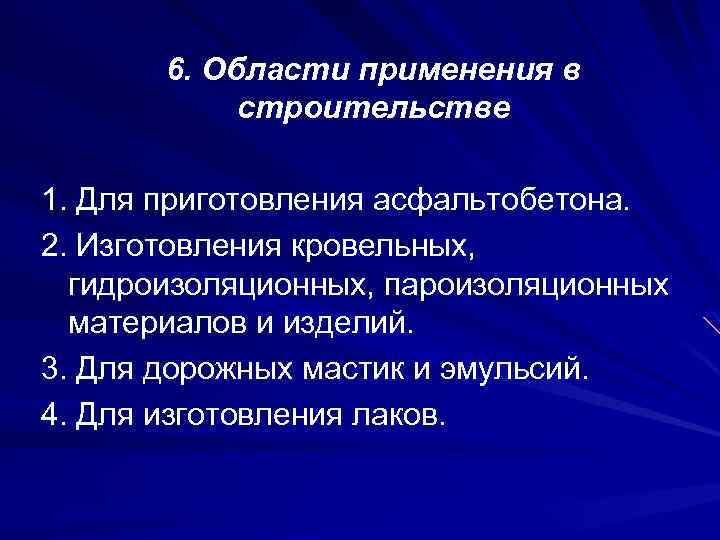 6. Области применения в строительстве

1. Для приготовления асфальтобетона.
2. Изготовления кровельных, гидроизоляционных, пароизоляционных материалов и изделий.
3. Для дорожных мастик и эмульсий.
4. Для изготовления лаков.